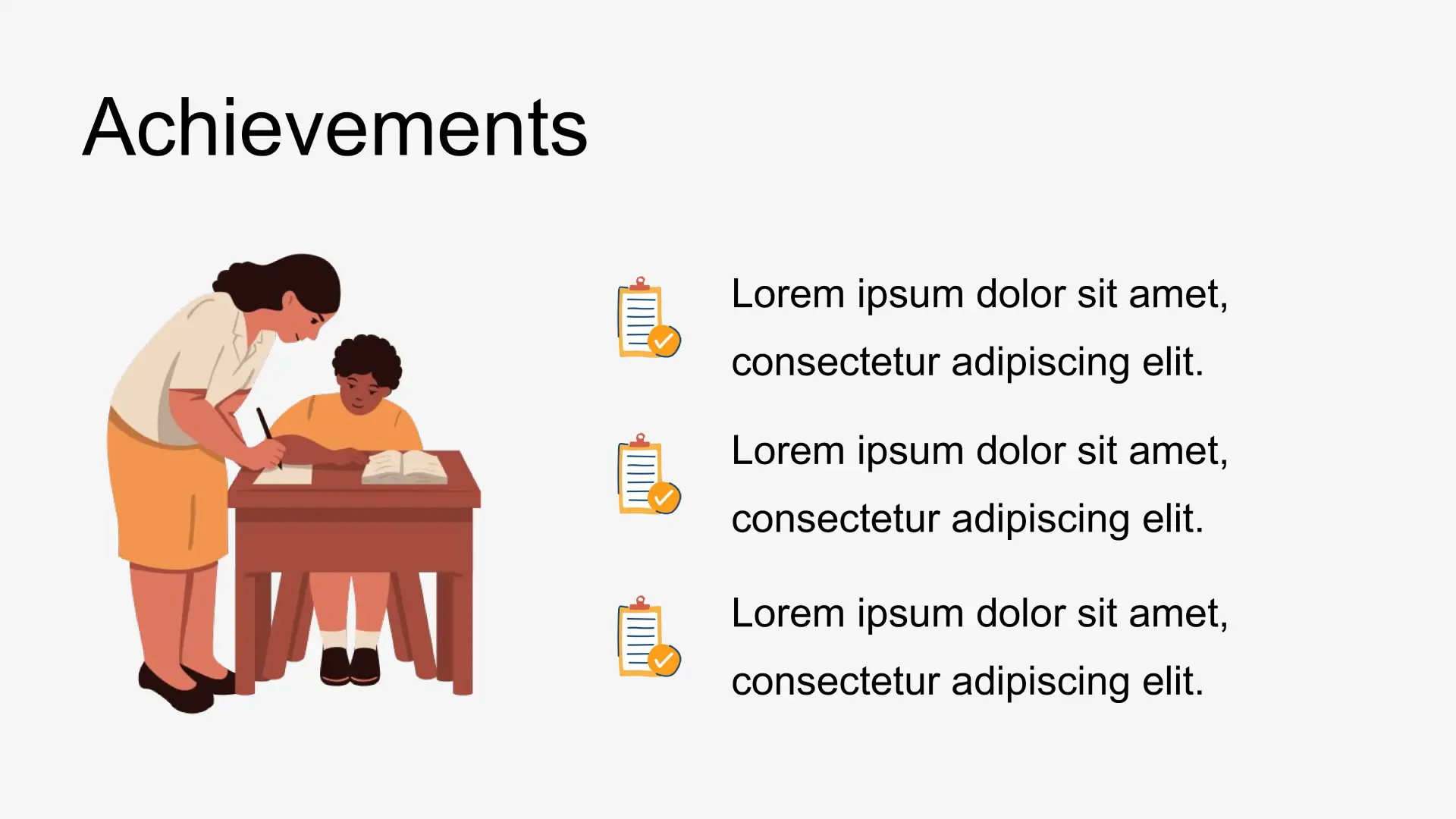 Achievements

Lorem ipsum dolor sit amet, consectetur adipiscing elit.

Lorem ipsum dolor sit amet, consectetur adipiscing elit.

Lorem ipsum dolor sit amet, consectetur adipiscing elit.